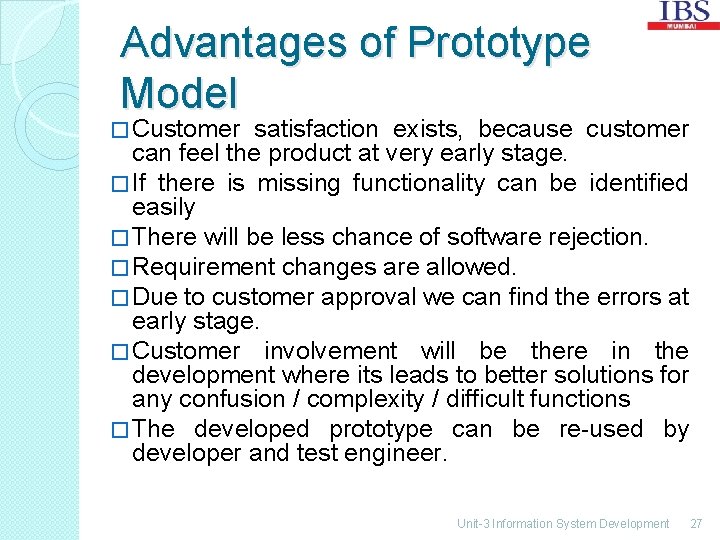 IBS
MUMBAI

Advantages of Prototype Model

□ Customer satisfaction exists, because customer can feel the product at very early stage.

□ If there is missing functionality can be identified easily

□ There will be less chance of software rejection.

□ Requirement changes are allowed.

□ Due to customer approval we can find the errors at early stage.

□ Customer involvement will be there in the development where its leads to better solutions for any confusion / complexity / difficult functions

□ The developed prototype can be re-used by developer and test engineer.

Unit-3 Information System Development 27